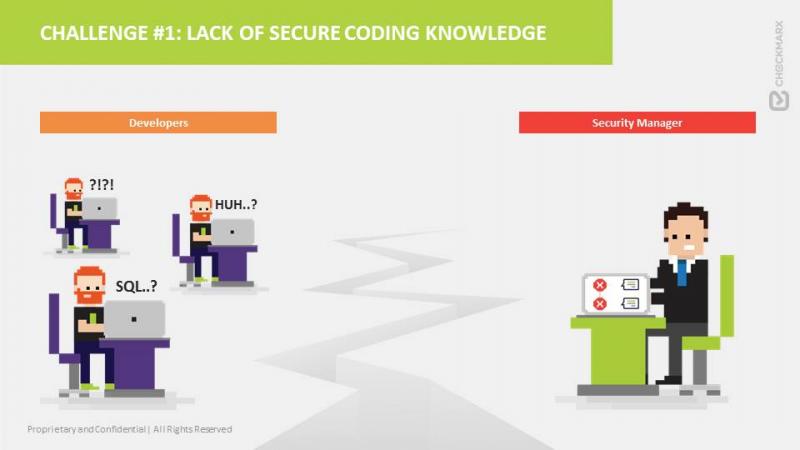 CHALLENGE #1: LACK OF SECURE CODING KNOWLEDGE

CHECKMARX

Developers

Security Manager

?!?!

HUH..?

SQL..?

Proprietary and Confidential | All Rights Reserved